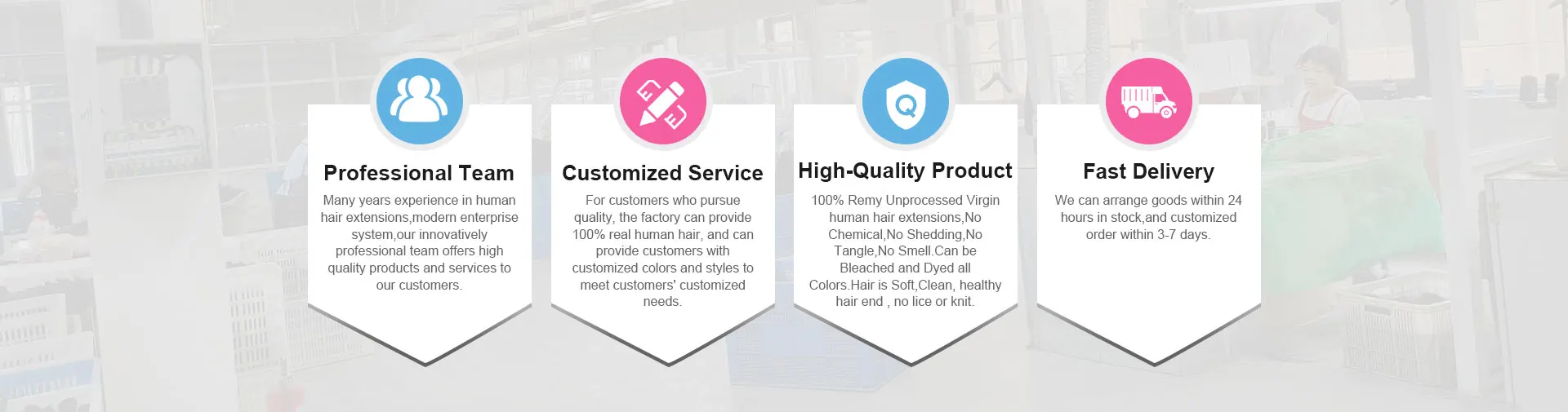 Professional Team

Many years experience in human hair extensions,modern enterprise system,our innovatively professional team offers high quality products and services to our customers.

Customized Service

For customers who pursue quality, the factory can provide 100% real human hair, and can provide customers with customized colors and styles to meet customers' customized needs.

High-Quality Product

100% Remy Unprocessed Virgin human hair extensions,No Chemical,No Shedding,No Tangle,No Smell.Can be Bleached and Dyed all Colors.Hair is Soft,Clean, healthy hair end , no lice or knit.

Fast Delivery

We can arrange goods within 24 hours in stock,and customized order within 3-7 days.